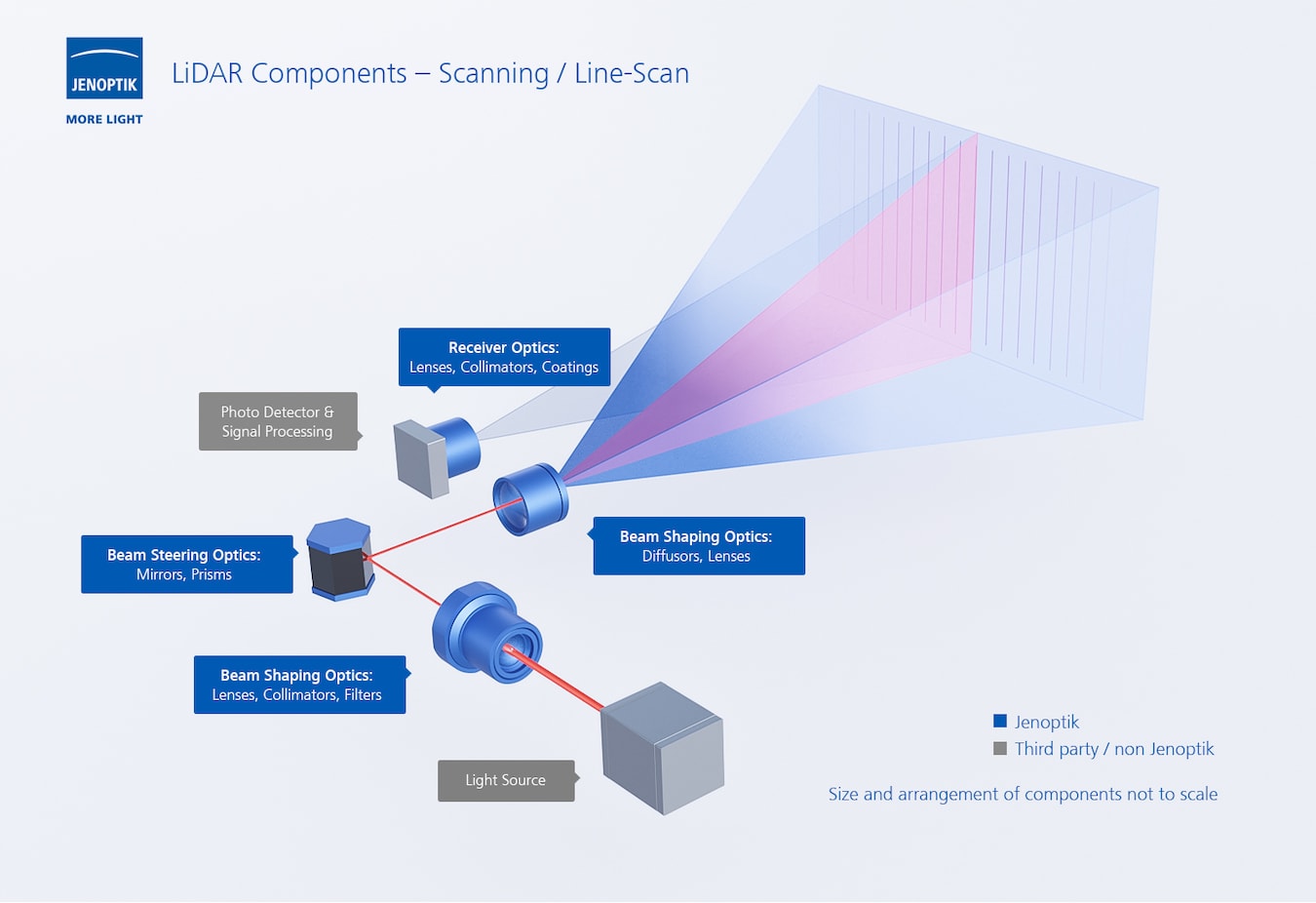 JENOPTIK

MORE LIGHT

LiDAR Components – Scanning / Line-Scan

Receiver Optics:
Lenses, Collimators, Coatings

Photo Detector &
Signal Processing

Beam Steering Optics:
Mirrors, Prisms

Beam Shaping Optics:
Diffusors, Lenses

Beam Shaping Optics:
Lenses, Collimators, Filters

Light Source

Jenoptik
Third party / non Jenoptik

Size and arrangement of components not to scale